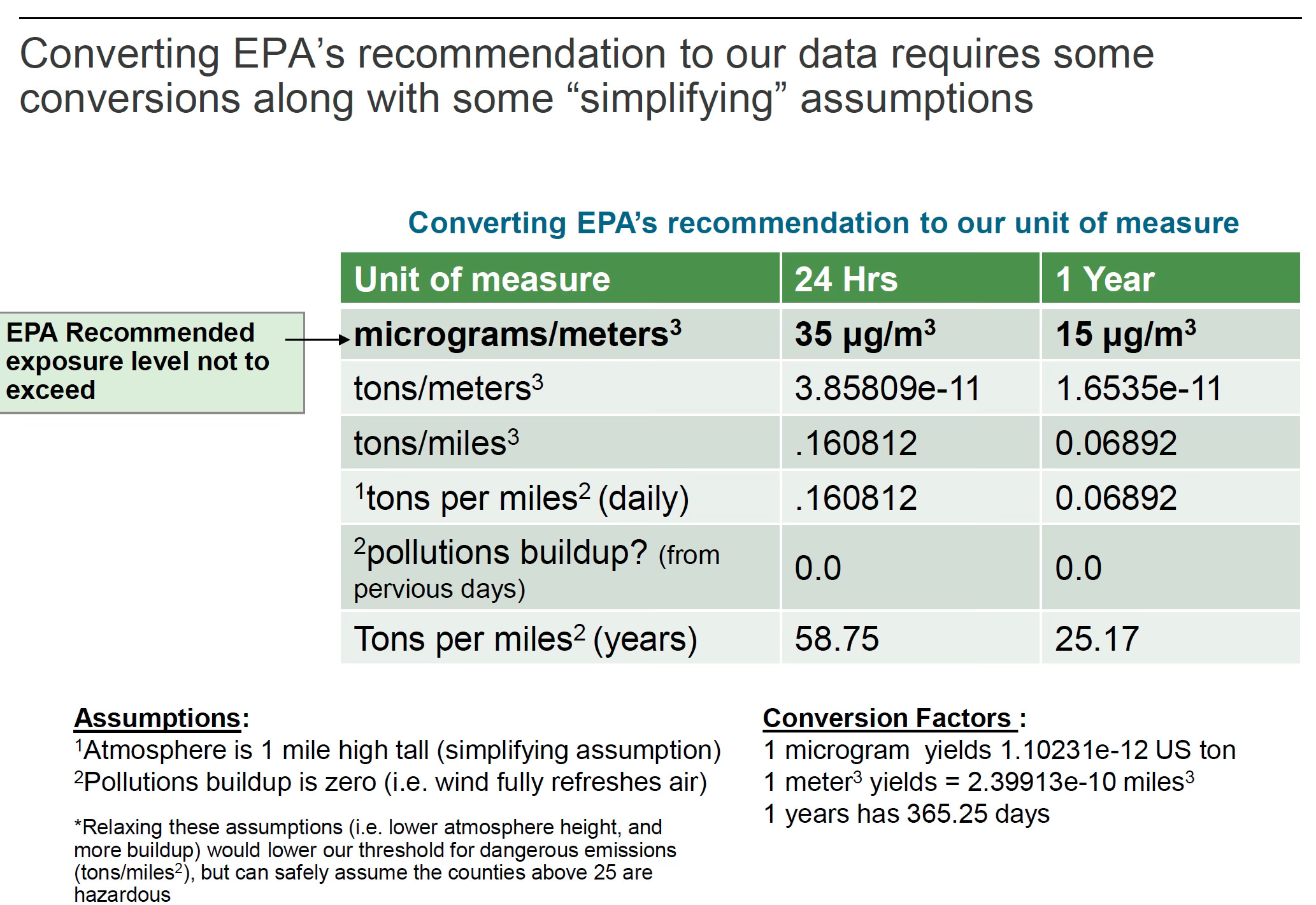 Converting EPA's recommendation to our data requires some conversions along with some "simplifying" assumptions

Converting EPA's recommendation to our unit of measure

EPA Recommended exposure level not to exceed

| Unit of measure | 24 Hrs | 1 Year |
|---|---|---|
| micrograms/meters$^3$ | 35 μg/m$^3$ | 15 μg/m$^3$ |
| tons/meters$^3$ | 3.85809e-11 | 1.6535e-11 |
| tons/miles$^3$ | .160812 | 0.06892 |
| $^1$tons per miles$^2$ (daily) | .160812 | 0.06892 |
| $^2$pollutions buildup? (from pervious days) | 0.0 | 0.0 |
| Tons per miles$^2$ (years) | 58.75 | 25.17 |

Assumptions:
$^1$Atmosphere is 1 mile high tall (simplifying assumption)
$^2$Pollutions buildup is zero (i.e. wind fully refreshes air)

*Relaxing these assumptions (i.e. lower atmosphere height, and more buildup) would lower our threshold for dangerous emissions (tons/miles$^2$), but can safely assume the counties above 25 are hazardous

Conversion Factors :
1 microgram yields 1.10231e-12 US ton
1 meter$^3$ yields = 2.39913e-10 miles$^3$
1 years has 365.25 days